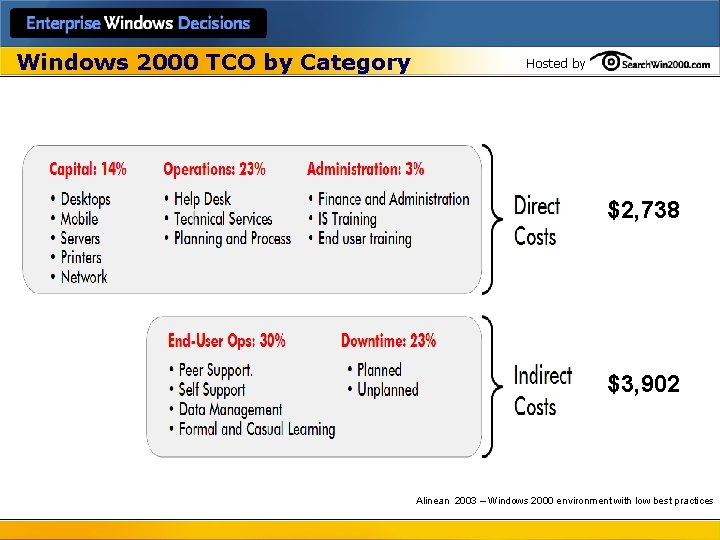 Enterprise Windows Decisions

Windows 2000 TCO by Category

Hosted by SearchWin2000.com

Capital: 14%
• Desktops
• Mobile
• Servers
• Printers
• Network

Operations: 23%
• Help Desk
• Technical Services
• Planning and Process

Administration: 3%
• Finance and Administration
• IS Training
• End user training

Direct Costs

$2,738

End-User Ops: 30%
• Peer Support.
• Self Support
• Data Management
• Formal and Casual Learning

Downtime: 23%
• Planned
• Unplanned

Indirect Costs

$3,902

Alinean 2003 – Windows 2000 environment with low best practices